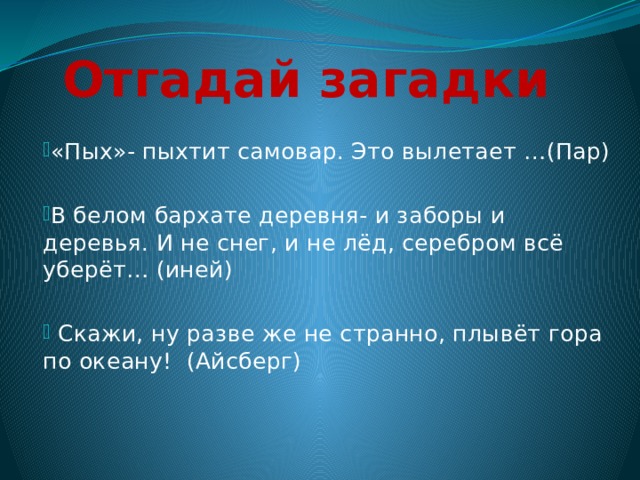 Отгадай загадки

«Пых»- пыхтит самовар. Это вылетает …(Пар)

В белом бархате деревня- и заборы и деревья. И не снег, и не лёд, серебром всё уберёт… (иней)

Скажи, ну разве же не странно, плывёт гора по океану! (Айсберг)